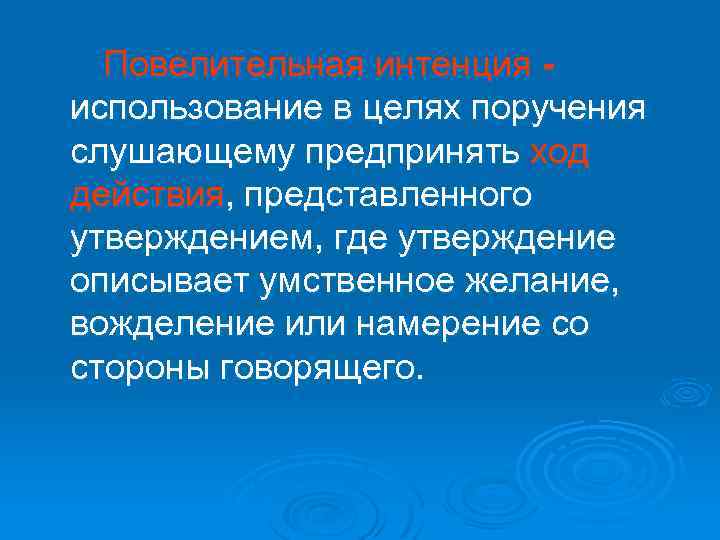 Повелительная интенция - использование в целях поручения слушающему предпринять ход действия, представленного утверждением, где утверждение описывает умственное желание, вожделение или намерение со стороны говорящего.